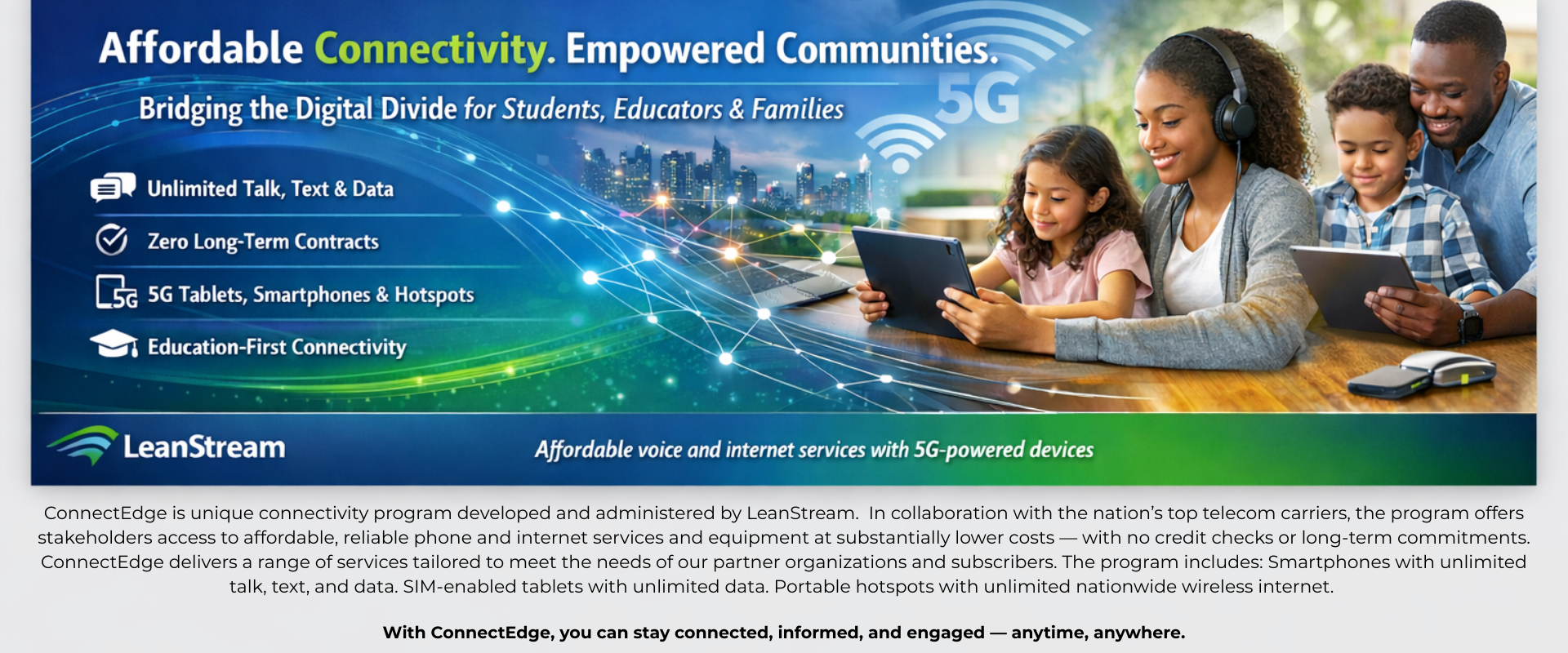 Affordable Connectivity. Empowered Communities.

Bridging the Digital Divide for Students, Educators & Families

5G

Unlimited Talk, Text & Data

Zero Long-Term Contracts

5G 5G Tablets, Smartphones & Hotspots

Education-First Connectivity

LeanStream

Affordable voice and internet services with 5G-powered devices

ConnectEdge is unique connectivity program developed and administered by LeanStream. In collaboration with the nation's top telecom carriers, the program offers stakeholders access to affordable, reliable phone and internet services and equipment at substantially lower costs — with no credit checks or long-term commitments. ConnectEdge delivers a range of services tailored to meet the needs of our partner organizations and subscribers. The program includes: Smartphones with unlimited talk, text, and data. SIM-enabled tablets with unlimited data. Portable hotspots with unlimited nationwide wireless internet.

With ConnectEdge, you can stay connected, informed, and engaged — anytime, anywhere.